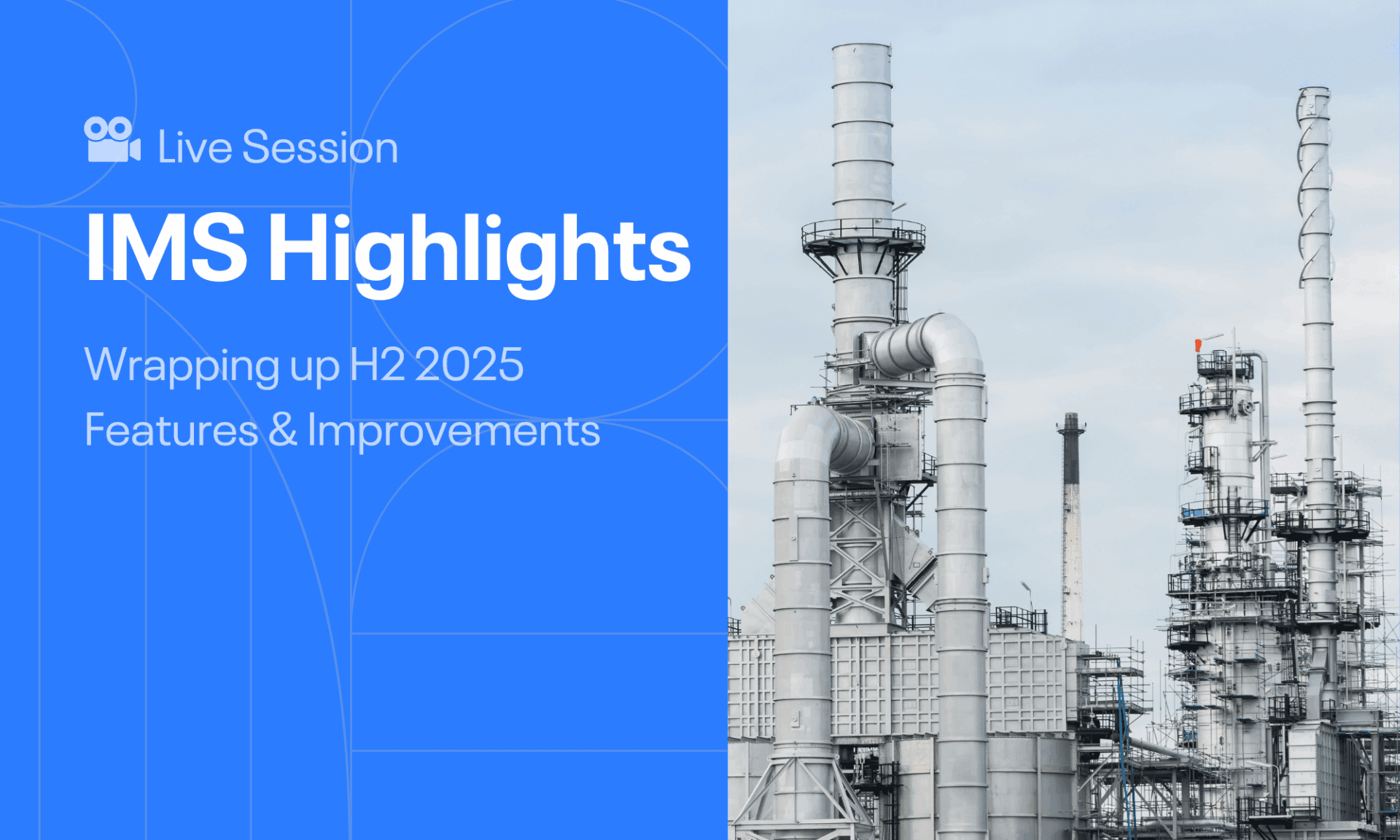 Live Session

IMS Highlights

Wrapping up H2 2025
Features & Improvements